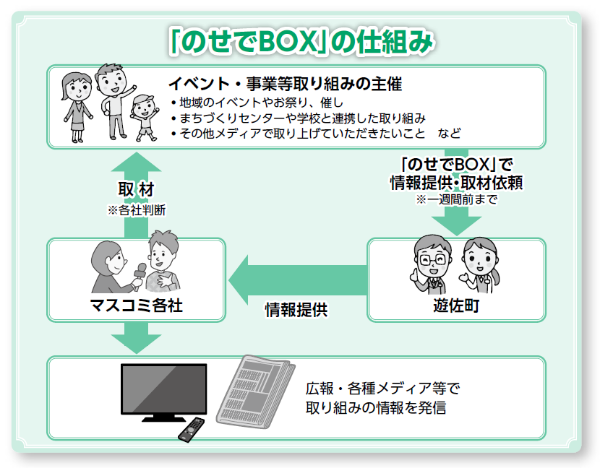 「のせでBOX」の仕組み

イベント・事業等取り組みの主催
• 地域のイベントやお祭り、催し
• まちづくりセンターや学校と連携した取り組み
• その他メディアで取り上げていただきたいこと　など

「のせでBOX」で
情報提供・取材依頼
※一週間前まで

取 材
※各社判断

マスコミ各社

情報提供

遊佐町

広報・各種メディア等で
取り組みの情報を発信